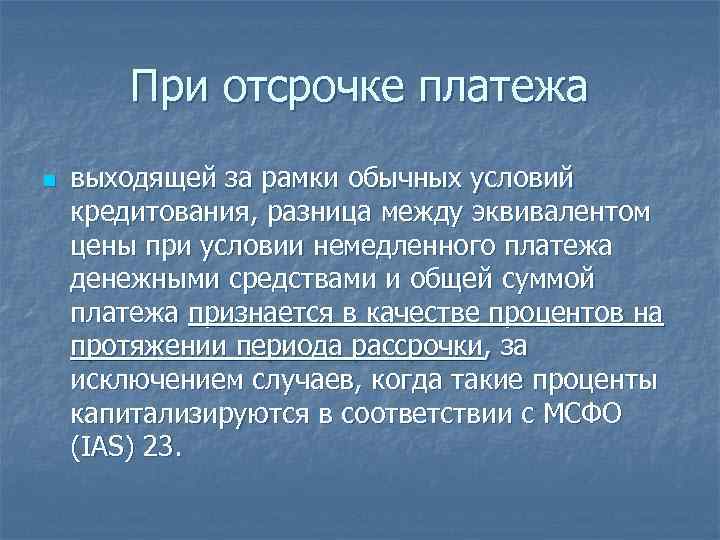 При отсрочке платежа

выходящей за рамки обычных условий кредитования, разница между эквивалентом цены при условии немедленного платежа денежными средствами и общей суммой платежа признается в качестве процентов на протяжении периода рассрочки, за исключением случаев, когда такие проценты капитализируются в соответствии с МСФО (IAS) 23.